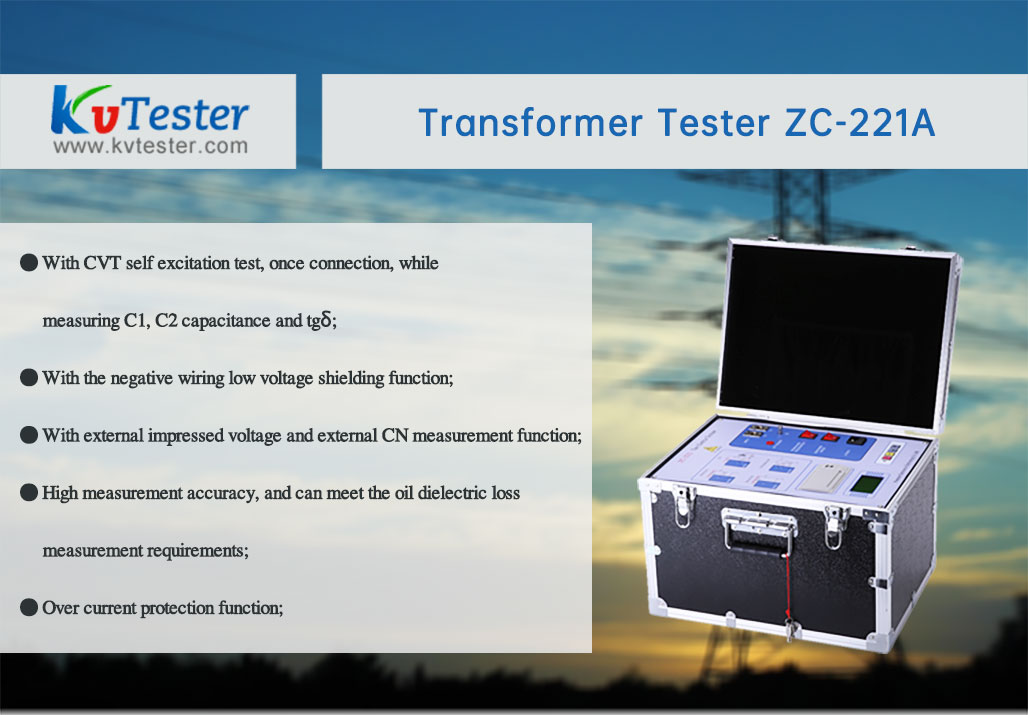 KvTester
www.kvtester.com

Transformer Tester ZC-221A

● With CVT self excitation test, once connection, while measuring C1, C2 capacitance and tgδ;

● With the negative wiring low voltage shielding function;

● With external impressed voltage and external CN measurement function;

● High measurement accuracy, and can meet the oil dielectric loss measurement requirements;

● Over current protection function;